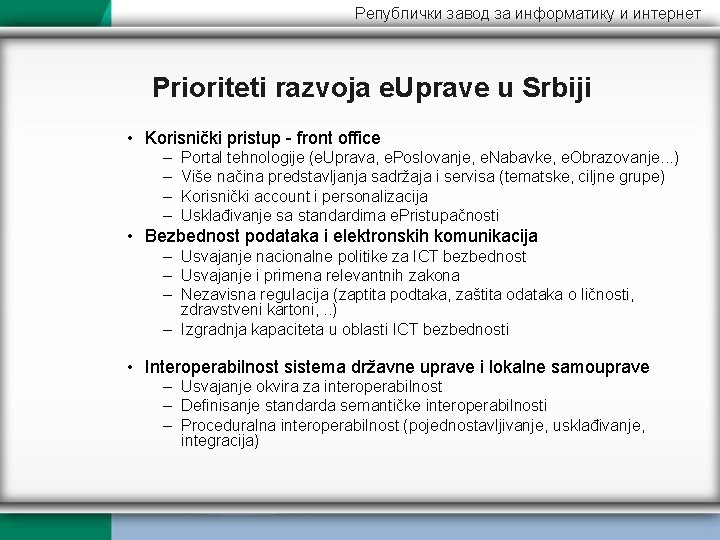 Републички завод за информатику и интернет

Prioriteti razvoja eUprave u Srbiji

• Korisnički pristup - front office
– Portal tehnologije (eUprava, ePoslovanje, eNabavke, eObrazovanje...)
– Više načina predstavljanja sadržaja i servisa (tematske, ciljne grupe)
– Korisnički account i personalizacija
– Usklađivanje sa standardima ePristupačnosti
• Bezbednost podataka i elektronskih komunikacija
– Usvajanje nacionalne politike za ICT bezbednost
– Usvajanje i primena relevantnih zakona
– Nezavisna regulacija (zaptita podtaka, zaštita odataka o ličnosti, zdravstveni kartoni, ..)
– Izgradnja kapaciteta u oblasti ICT bezbednosti

• Interoperabilnost sistema državne uprave i lokalne samouprave
– Usvajanje okvira za interoperabilnost
– Definisanje standarda semantičke interoperabilnosti
– Proceduralna interoperabilnost (pojednostavljivanje, usklađivanje, integracija)